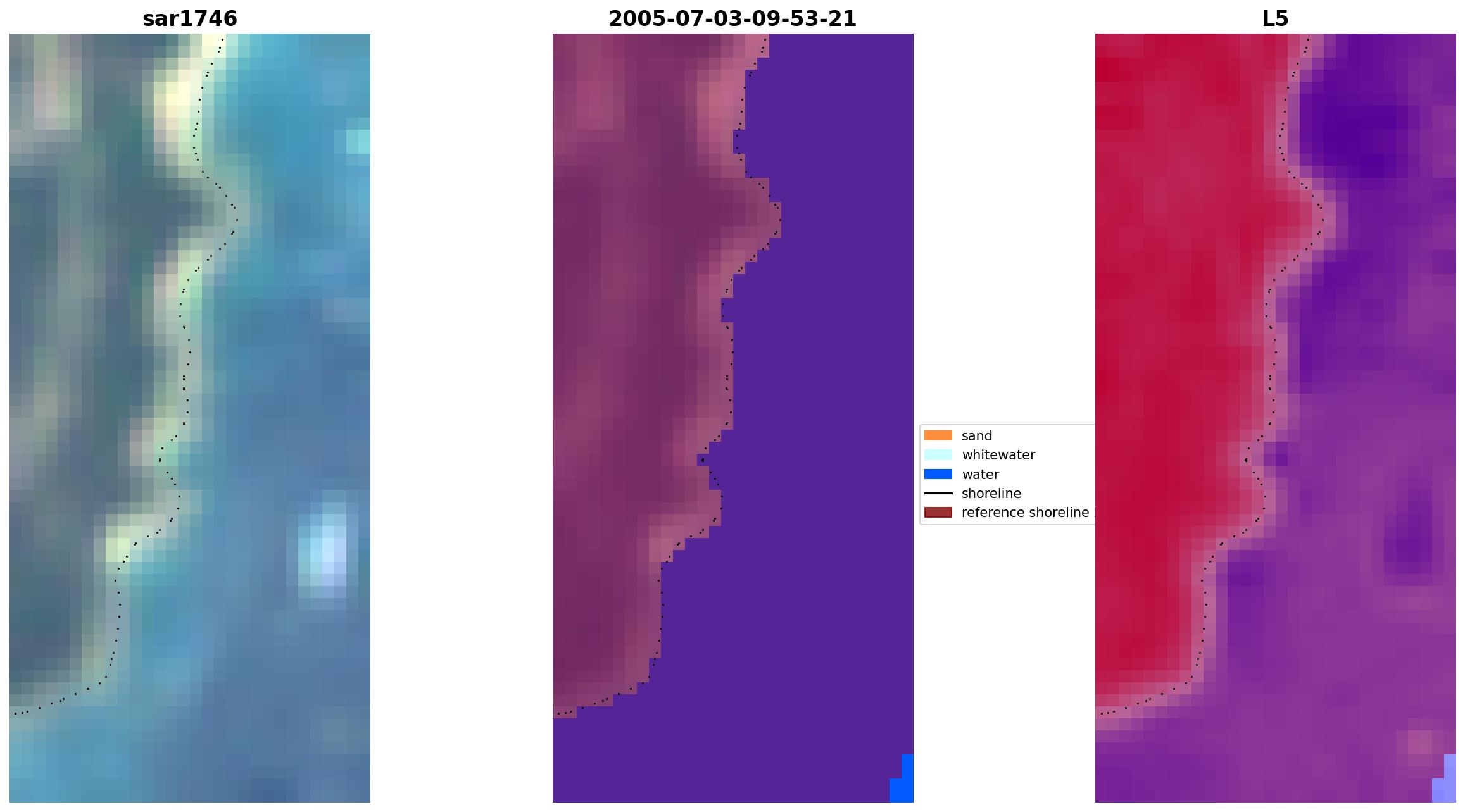 sar1746

2005-07-03-09-53-21

L5

sand
whitewater
water
shoreline
reference shoreline